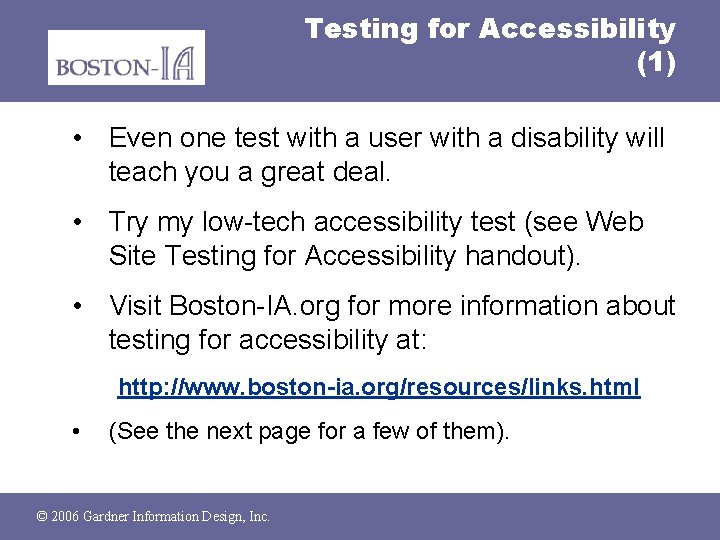 BOSTON-IA

Testing for Accessibility (1)

• Even one test with a user with a disability will teach you a great deal.

• Try my low-tech accessibility test (see Web Site Testing for Accessibility handout).

• Visit Boston-IA.org for more information about testing for accessibility at:

http://www.boston-ia.org/resources/links.html

• (See the next page for a few of them).

© 2006 Gardner Information Design, Inc.